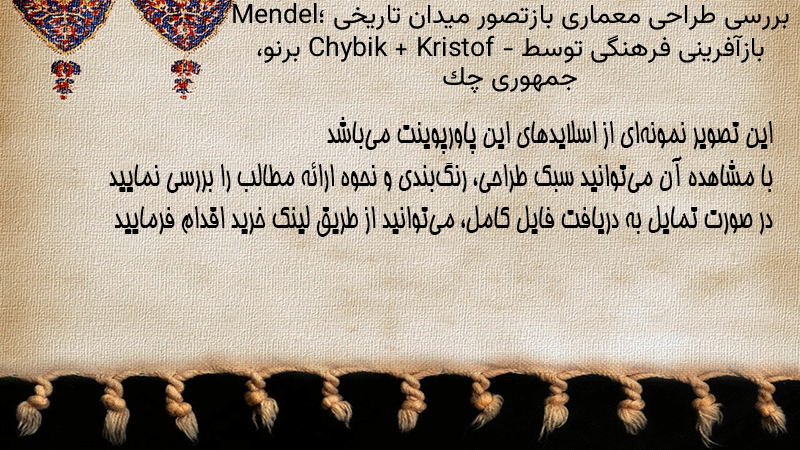 بررسی طراحی معماری بازتصور میدان تاریخی Mendel؛ بازآفرینی فرهنگی توسط Chybik + Kristof - برنو، جمهوری چک

این تصویر نمونه‌ای از اسلایدهای این پاورپوینت می‌باشد
با مشاهده آن می‌توانید سبک طراحی، رنگ‌بندی و نحوه ارائه مطالب را بررسی نمایید
در صورت تمایل به دریافت فایل کامل، می‌توانید از طریق لینک خرید اقدام فرمایید